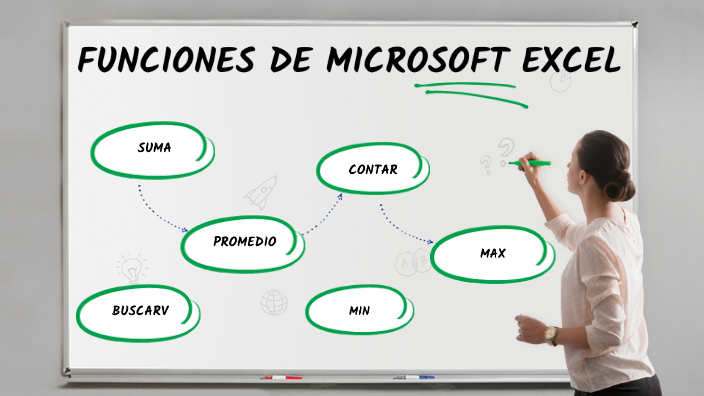 FUNCIONES DE MICROSOFT EXCEL

SUMA

CONTAR

PROMEDIO

MAX

BUSCARV

MIN